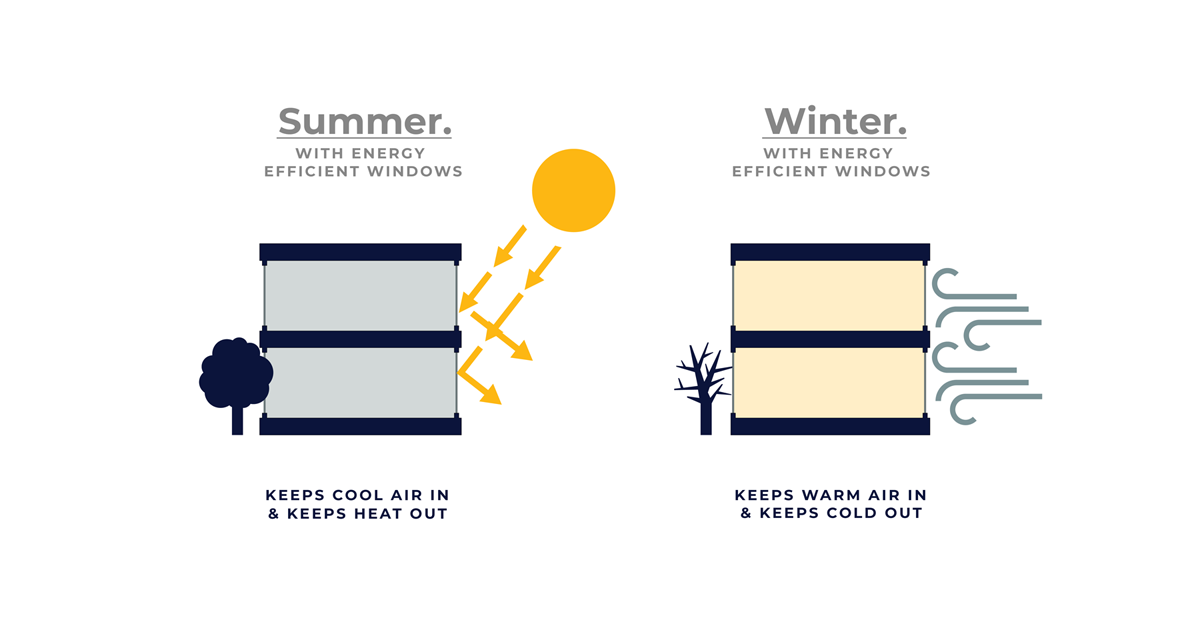 Summer.
WITH ENERGY EFFICIENT WINDOWS

KEEPS COOL AIR IN & KEEPS HEAT OUT

Winter.
WITH ENERGY EFFICIENT WINDOWS

KEEPS WARM AIR IN & KEEPS COLD OUT